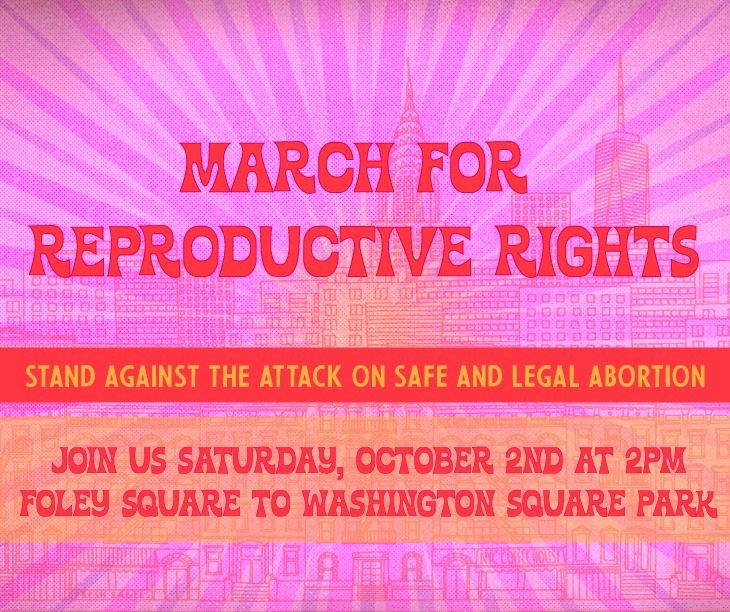 MARCH FOR
REPRODUCTIVE RIGHTS

STAND AGAINST THE ATTACK ON SAFE AND LEGAL ABORTION

JOIN US SATURDAY, OCTOBER 2ND AT 2PM
FOLEY SQUARE TO WASHINGTON SQUARE PARK